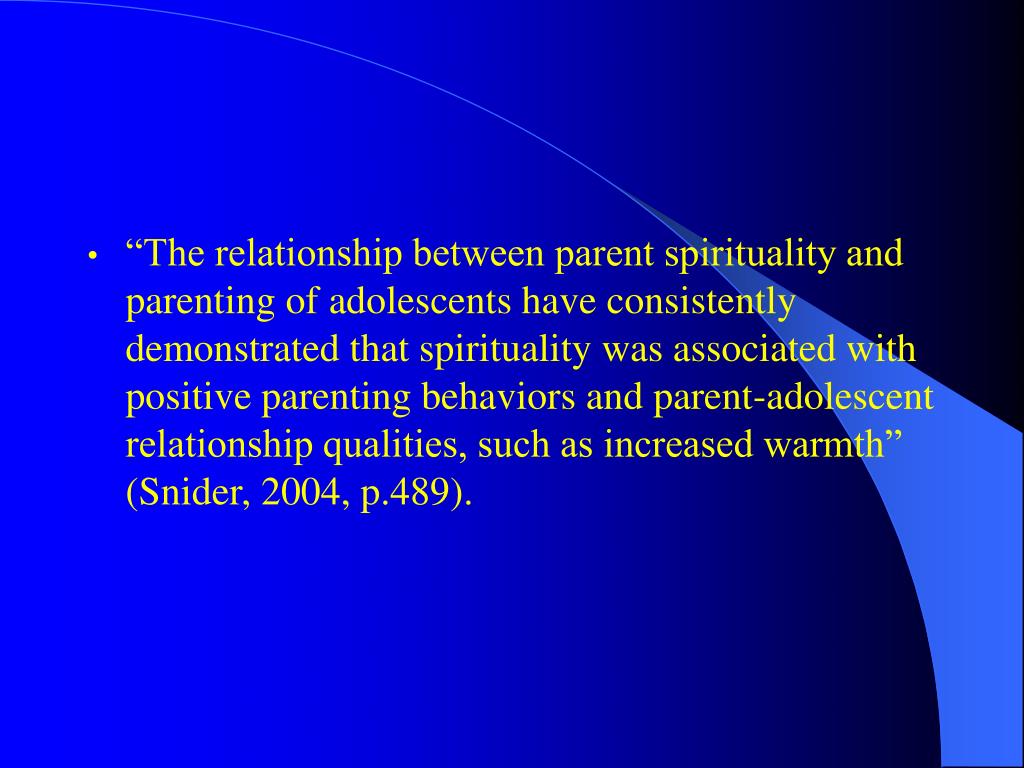 • “The relationship between parent spirituality and parenting of adolescents have consistently demonstrated that spirituality was associated with positive parenting behaviors and parent-adolescent relationship qualities, such as increased warmth” (Snider, 2004, p.489).